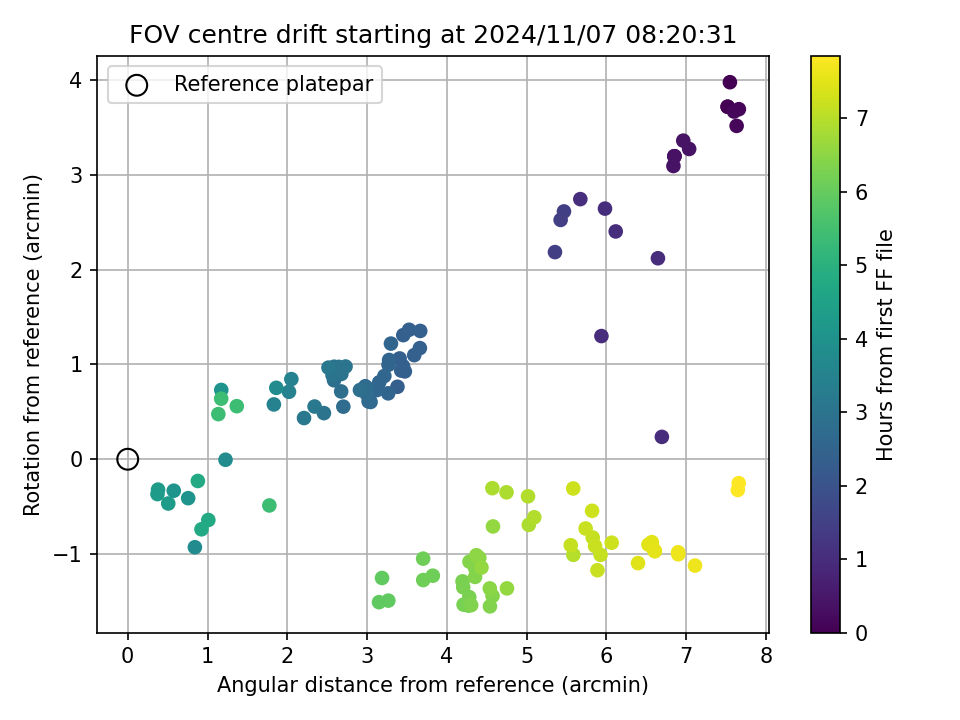 FOV centre drift starting at 2024/11/07 08:20:31

Reference platepar

Rotation from reference (arcmin)

4
3
2
1
0
−1

0 1 2 3 4 5 6 7 8

Angular distance from reference (arcmin)

Hours from first FF file

7
6
5
4
3
2
1
0